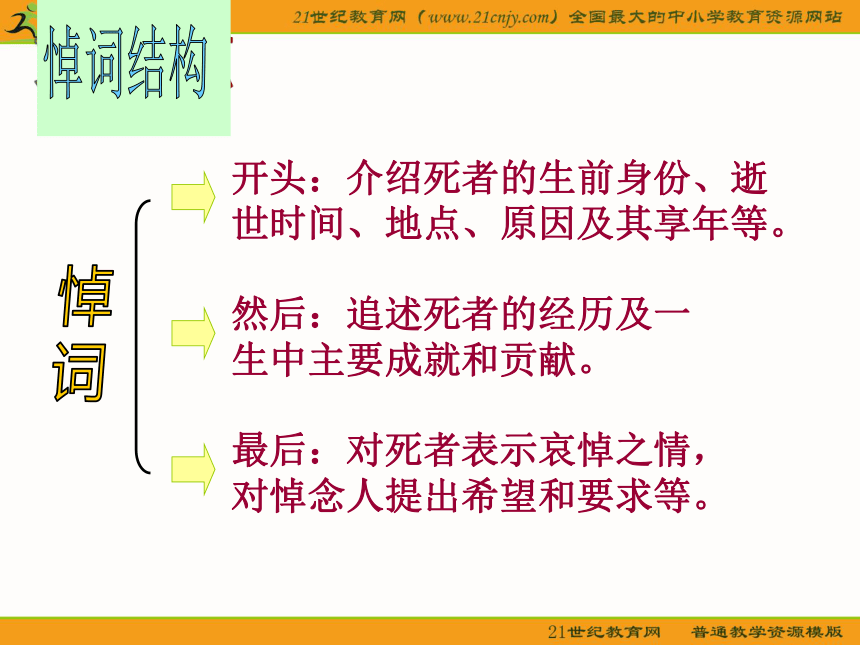 21世纪教育网（www.21cnjy.com）全国最大的中小学教育资源网站

悼词结构

悼词

开头：介绍死者的生前身份、逝世时间、地点、原因及其享年等。

然后：追述死者的经历及一生中主要成就和贡献。

最后：对死者表示哀悼之情，对悼念人提出希望和要求等。

21世纪教育网 普通教学资源模版